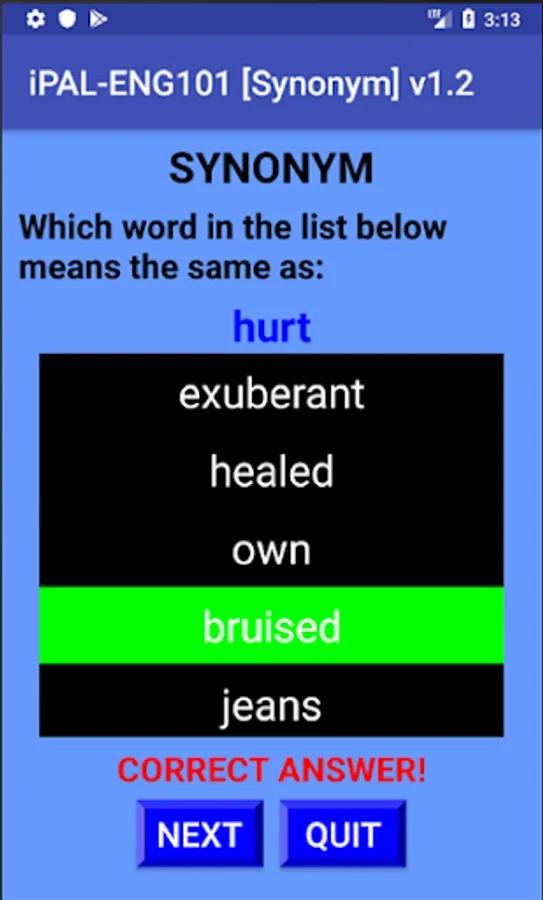 3:13

iPAL-ENG101 [Synonym] v1.2

SYNONYM

Which word in the list below means the same as:

hurt

exuberant

healed

own

bruised

jeans

CORRECT ANSWER!

NEXT

QUIT